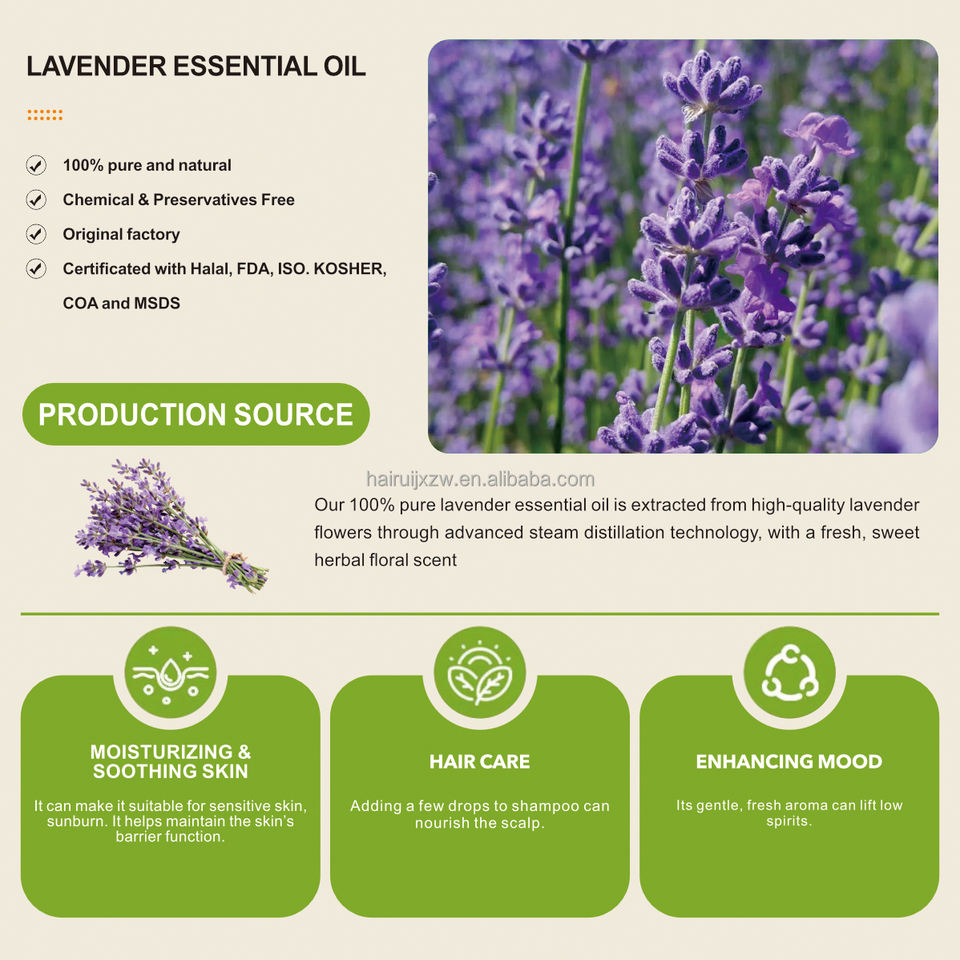 LAVENDER ESSENTIAL OIL

100% pure and natural

Chemical & Preservatives Free

Original factory

Certificated with Halal, FDA, ISO. KOSHER, COA and MSDS

PRODUCTION SOURCE

hairuijxzw.en.alibaba.com

Our 100% pure lavender essential oil is extracted from high-quality lavender flowers through advanced steam distillation technology, with a fresh, sweet herbal floral scent

MOISTURIZING & SOOTHING SKIN

It can make it suitable for sensitive skin, sunburn. It helps maintain the skin's barrier function.

HAIR CARE

Adding a few drops to shampoo can nourish the scalp.

ENHANCING MOOD

Its gentle, fresh aroma can lift low spirits.